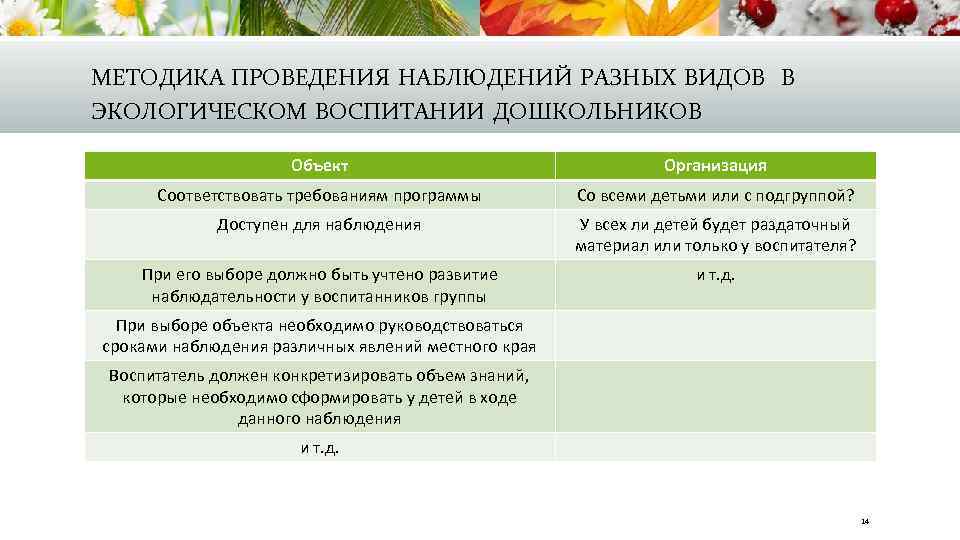 МЕТОДИКА ПРОВЕДЕНИЯ НАБЛЮДЕНИЙ РАЗНЫХ ВИДОВ В ЭКОЛОГИЧЕСКОМ ВОСПИТАНИИ ДОШКОЛЬНИКОВ

| Объект | Организация |
|---|---|
| Соответствовать требованиям программы | Со всеми детьми или с подгруппой? |
| Доступен для наблюдения | У всех ли детей будет раздаточный материал или только у воспитателя? |
| При его выборе должно быть учтено развитие наблюдательности у воспитанников группы | и т.д. |
| При выборе объекта необходимо руководствоваться сроками наблюдения различных явлений местного края | |
| Воспитатель должен конкретизировать объем знаний, которые необходимо сформировать у детей в ходе данного наблюдения | |
| и т.д. | |

14